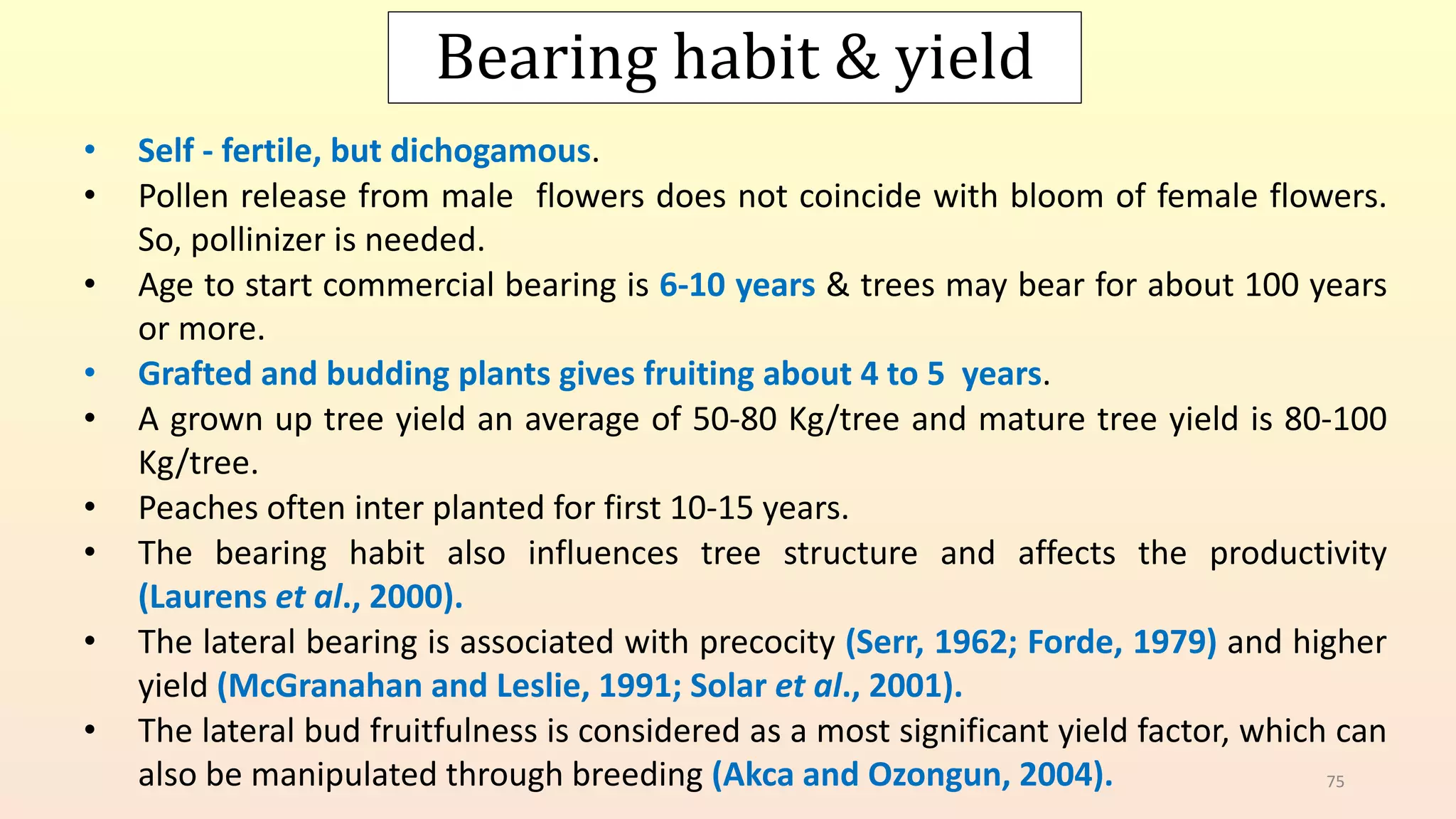 Bearing habit & yield

• Self - fertile, but dichogamous.
• Pollen release from male flowers does not coincide with bloom of female flowers. So, pollinizer is needed.
• Age to start commercial bearing is 6-10 years & trees may bear for about 100 years or more.
• Grafted and budding plants gives fruiting about 4 to 5 years.
• A grown up tree yield an average of 50-80 Kg/tree and mature tree yield is 80-100 Kg/tree.
• Peaches often inter planted for first 10-15 years.
• The bearing habit also influences tree structure and affects the productivity (Laurens et al., 2000).
• The lateral bearing is associated with precocity (Serr, 1962; Forde, 1979) and higher yield (McGranahan and Leslie, 1991; Solar et al., 2001).
• The lateral bud fruitfulness is considered as a most significant yield factor, which can also be manipulated through breeding (Akca and Ozongun, 2004).

75